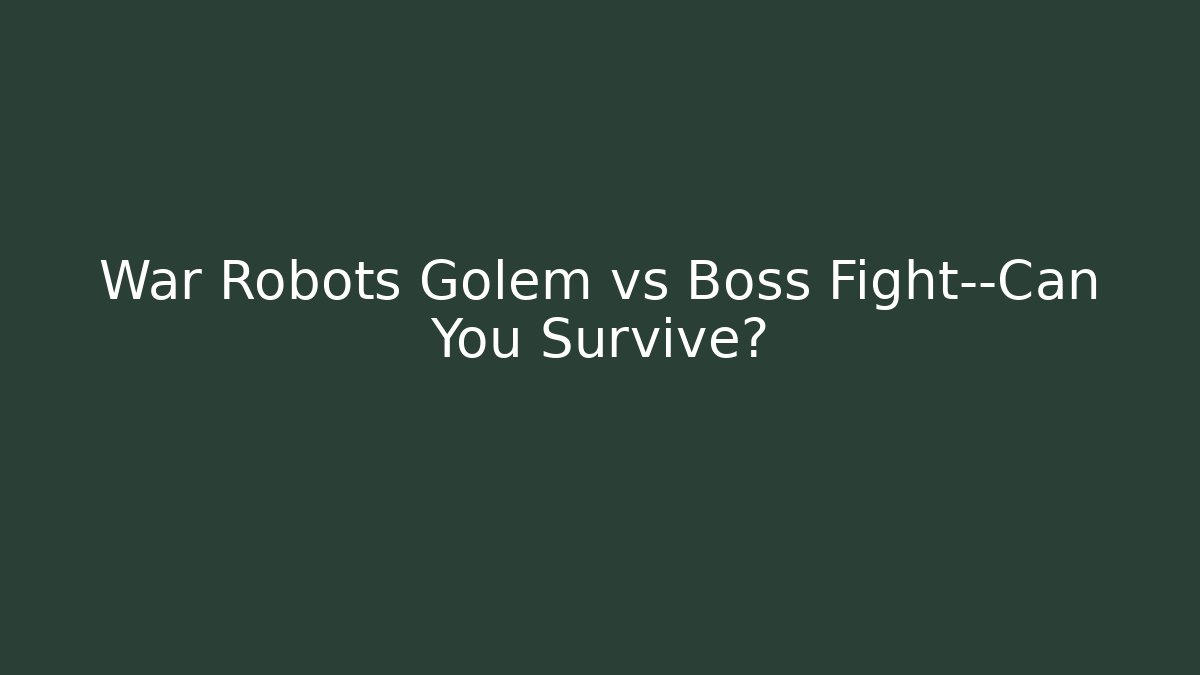 War Robots Golem vs Boss Fight--Can You Survive?